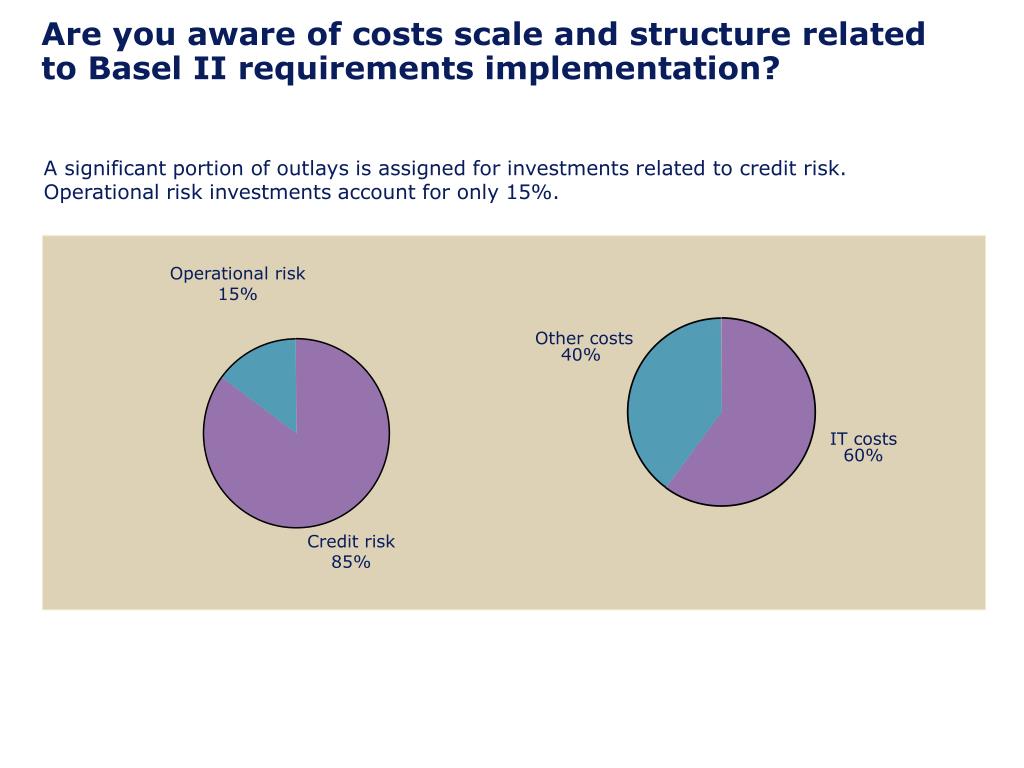 Are you aware of costs scale and structure related to Basel II requirements implementation?

A significant portion of outlays is assigned for investments related to credit risk. Operational risk investments account for only 15%.

Operational risk
15%

Credit risk
85%

Other costs
40%

IT costs
60%